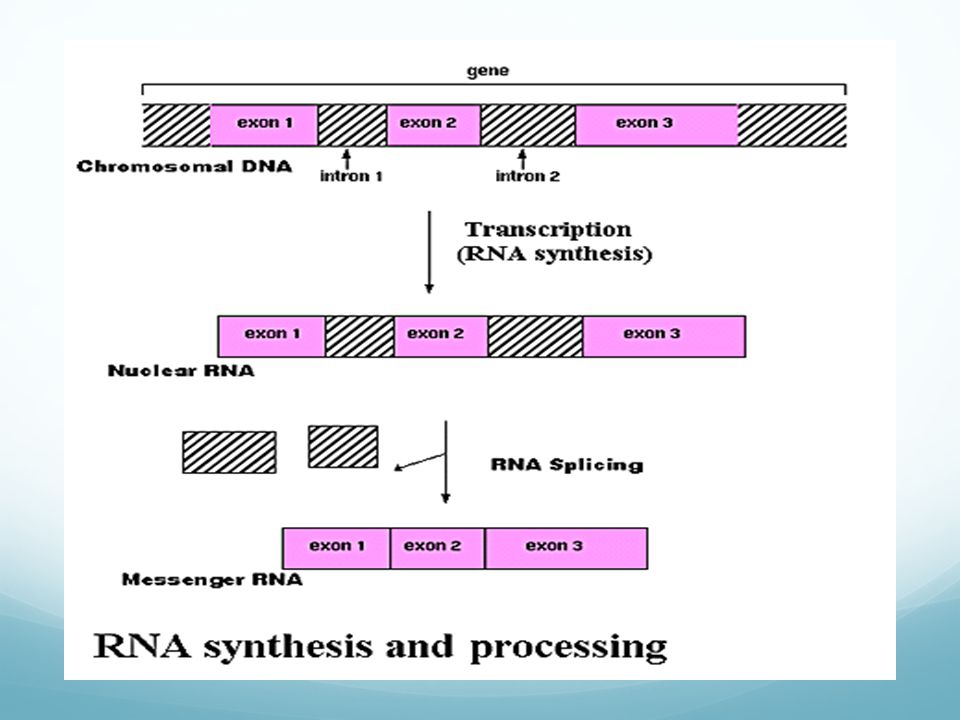 gene

exon 1 exon 2 exon 3

Chromosomal DNA

intron 1 intron 2

Transcription
(RNA synthesis)

exon 1 exon 2 exon 3

Nuclear RNA

RNA Splicing

exon 1 exon 2 exon 3

Messenger RNA

RNA synthesis and processing